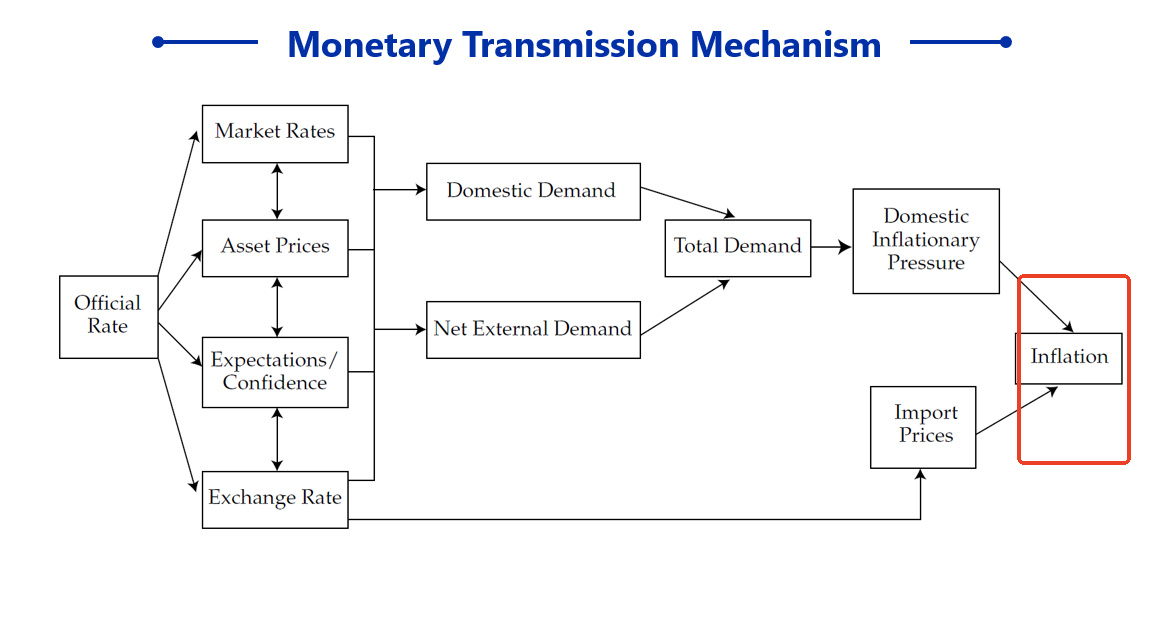 Monetary Transmission Mechanism

Official Rate

Market Rates

Asset Prices

Expectations/ Confidence

Exchange Rate

Domestic Demand

Net External Demand

Total Demand

Domestic Inflationary Pressure

Import Prices

Inflation